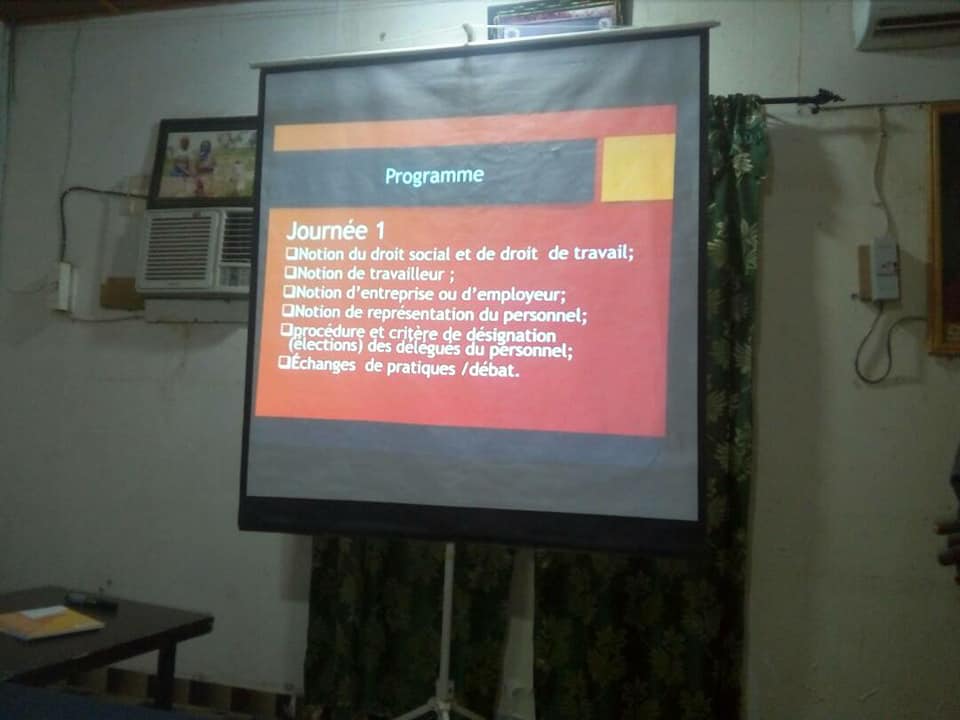 Programme

Journée 1
❑Notion du droit social et de droit de travail;
❑Notion de travailleur ;
❑Notion d'entreprise ou d'employeur;
❑Notion de représentation du personnel;
❑procédure et critère de désignation (élections) des délégués du personnel;
❑Échanges de pratiques /débat.